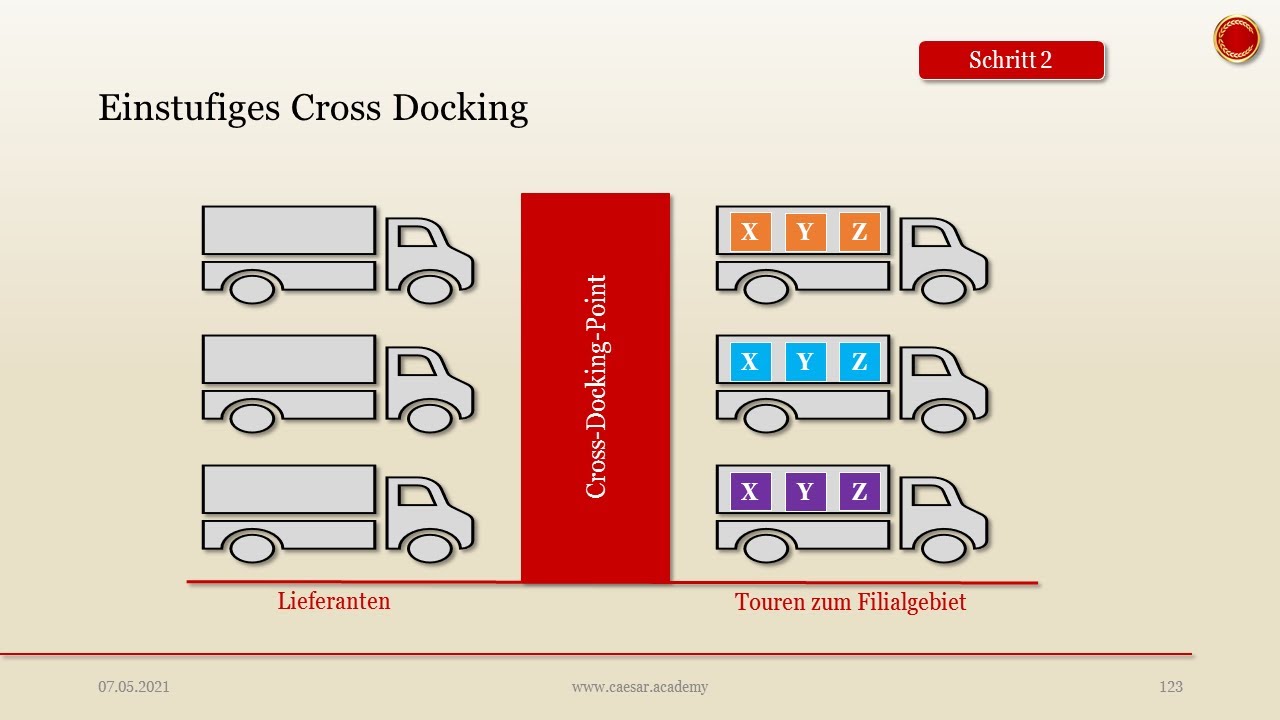 Schritt 2

Einstufiges Cross Docking

Cross-Docking-Point

X Y Z

X Y Z

X Y Z

Lieferanten

Touren zum Filialgebiet

07.05.2021

www.caesar.academy

123